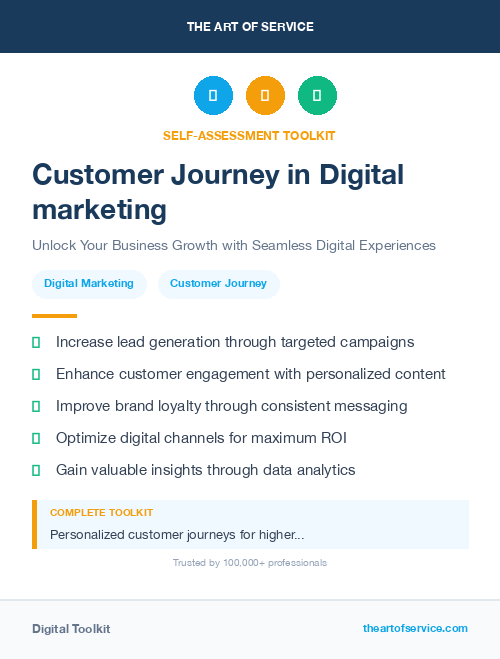 THE ART OF SERVICE

SELF-ASSESSMENT TOOLKIT

Customer Journey in Digital marketing

Unlock Your Business Growth with Seamless Digital Experiences

Digital Marketing

Customer Journey

Increase lead generation through targeted campaigns

Enhance customer engagement with personalized content

Improve brand loyalty through consistent messaging

Optimize digital channels for maximum ROI

Gain valuable insights through data analytics

COMPLETE TOOLKIT

Personalized customer journeys for higher...

Trusted by 100,000+ professionals

Digital Toolkit

theartofservice.com